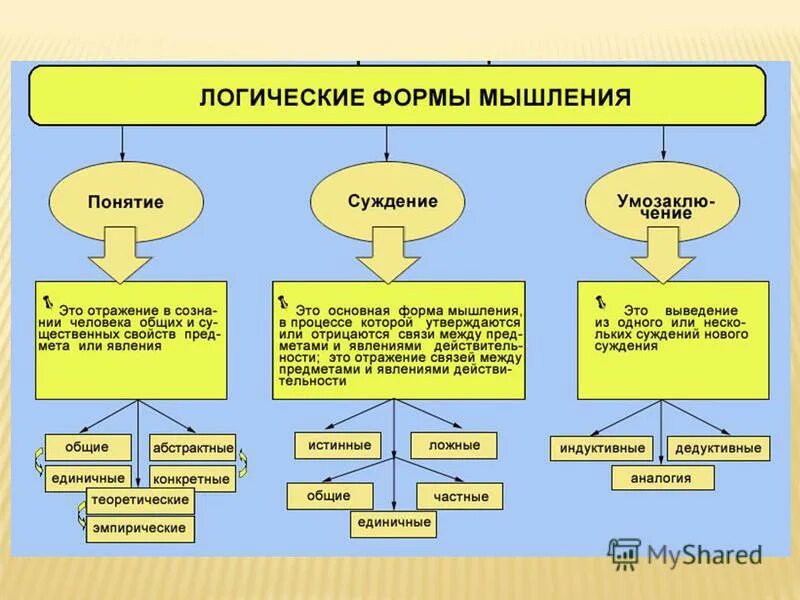 ЛОГИЧЕСКИЕ ФОРМЫ МЫШЛЕНИЯ

Понятие

Это отражение в сознании человека общих и существенных свойств предмета или явления

общие
абстрактные
единичные
конкретные
теоретические
эмпирические

Суждение

Это основная форма мышления, в процессе которой утверждаются или отрицаются связи между предметами и явлениями действительности; это отражение связей между предметами и явлениями действительности

истинные
ложные
общие
частные
единичные

Умозаключение

Это выведение из одного или нескольких суждений нового суждения

индуктивные
дедуктивные
аналогия

MyShared